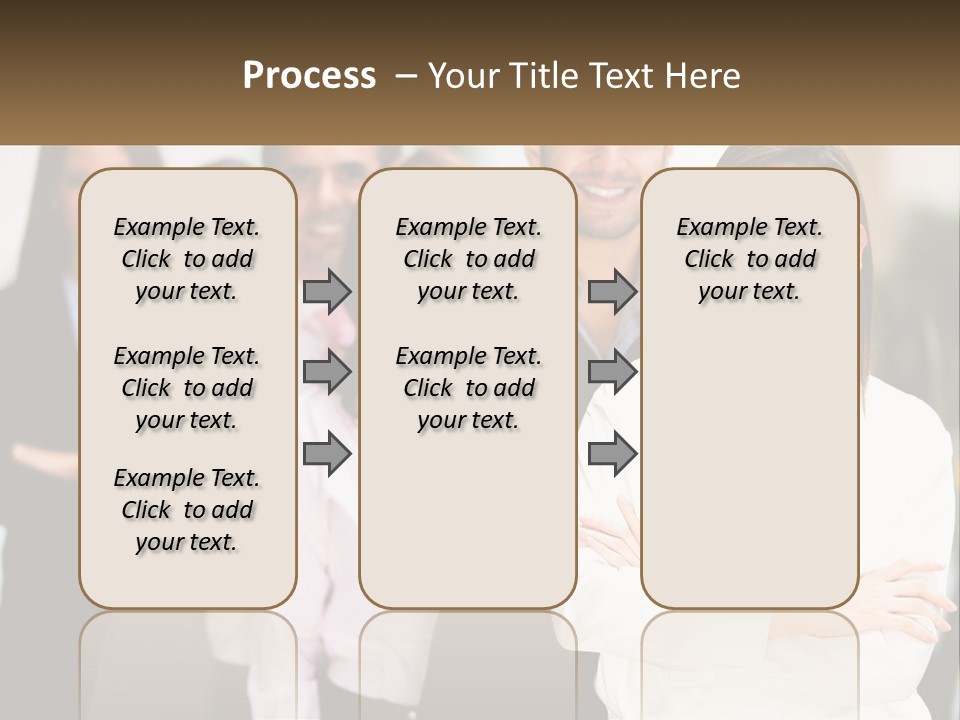 Process – Your Title Text Here

Example Text. Click to add your text.

Example Text. Click to add your text.

Example Text. Click to add your text.

Example Text. Click to add your text.

Example Text. Click to add your text.

Example Text. Click to add your text.